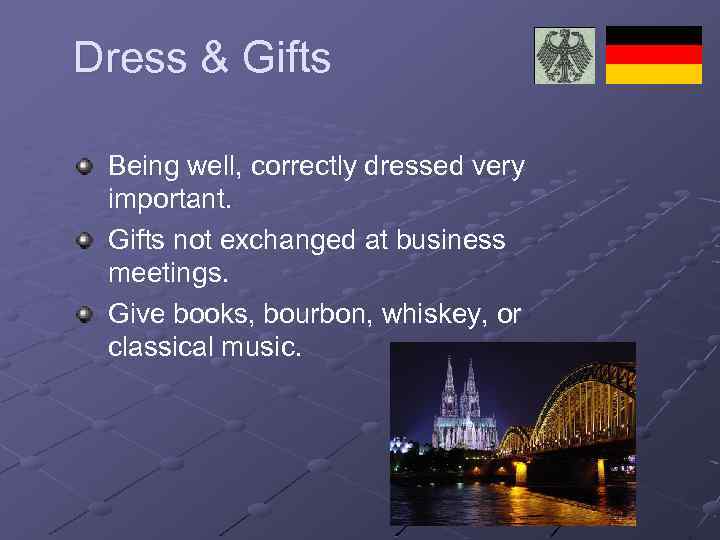 Dress & Gifts

Being well, correctly dressed very important.

Gifts not exchanged at business meetings.

Give books, bourbon, whiskey, or classical music.